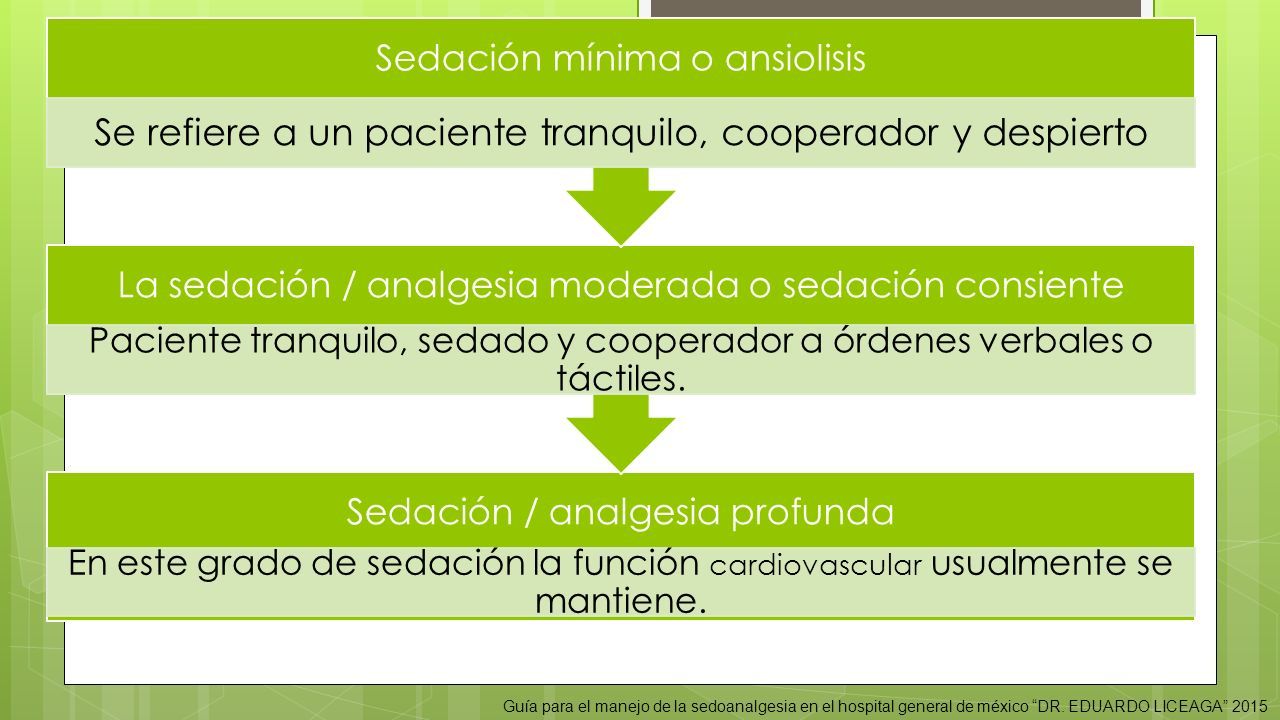 Sedación mínima o ansiolisis

Se refiere a un paciente tranquilo, cooperador y despierto

La sedación / analgesia moderada o sedación consiente

Paciente tranquilo, sedado y cooperador a órdenes verbales o táctiles.

Sedación / analgesia profunda

En este grado de sedación la función cardiovascular usualmente se mantiene.

Guía para el manejo de la sedoanalgesia en el hospital general de méxico "DR. EDUARDO LICEAGA" 2015